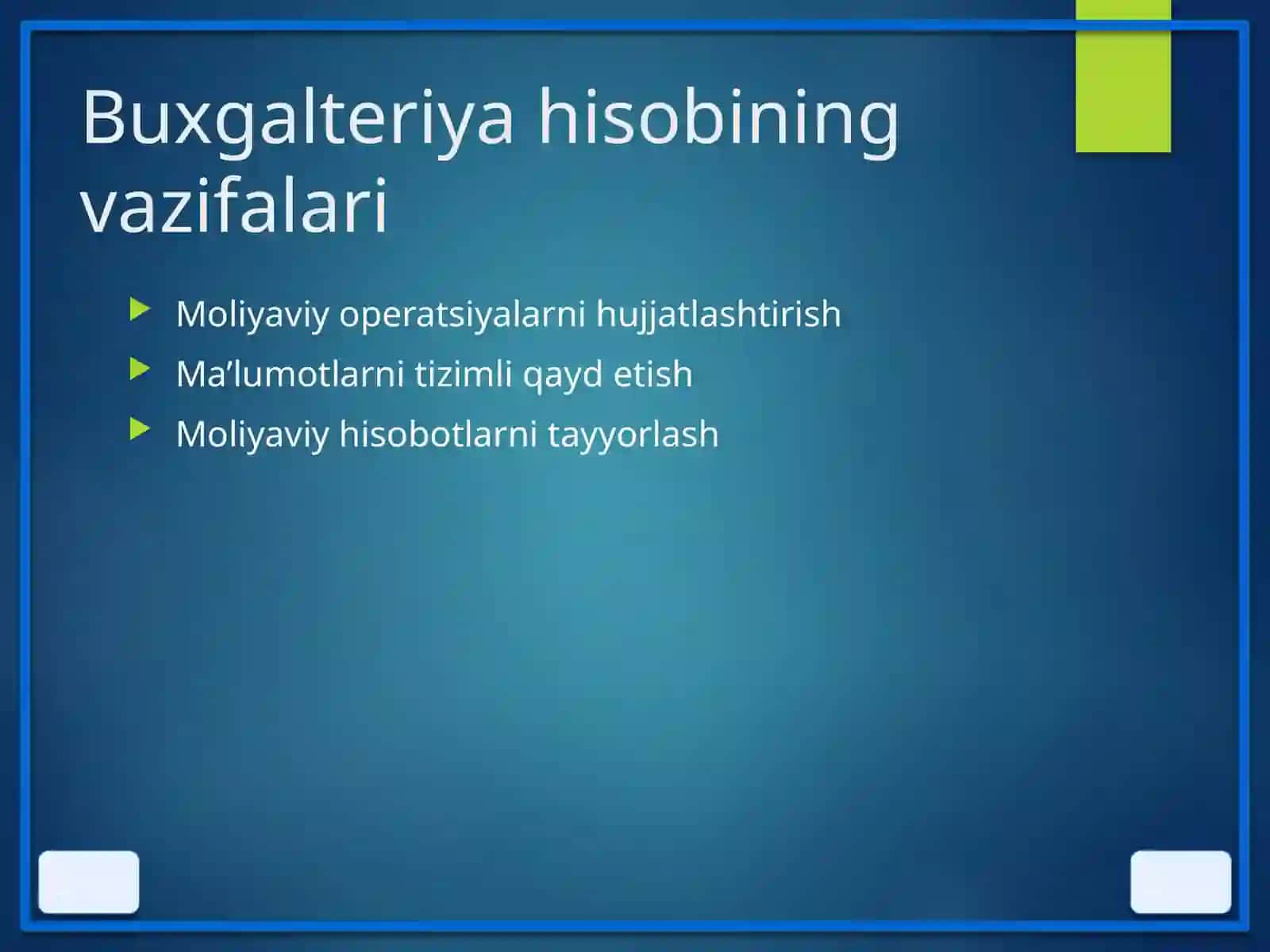 Buxgalteriya hisobining vazifalari

Moliyaviy operatsiyalarni hujjatlashtirish
Ma’lumotlarni tizimli qayd etish
Moliyaviy hisobotlarni tayyorlash